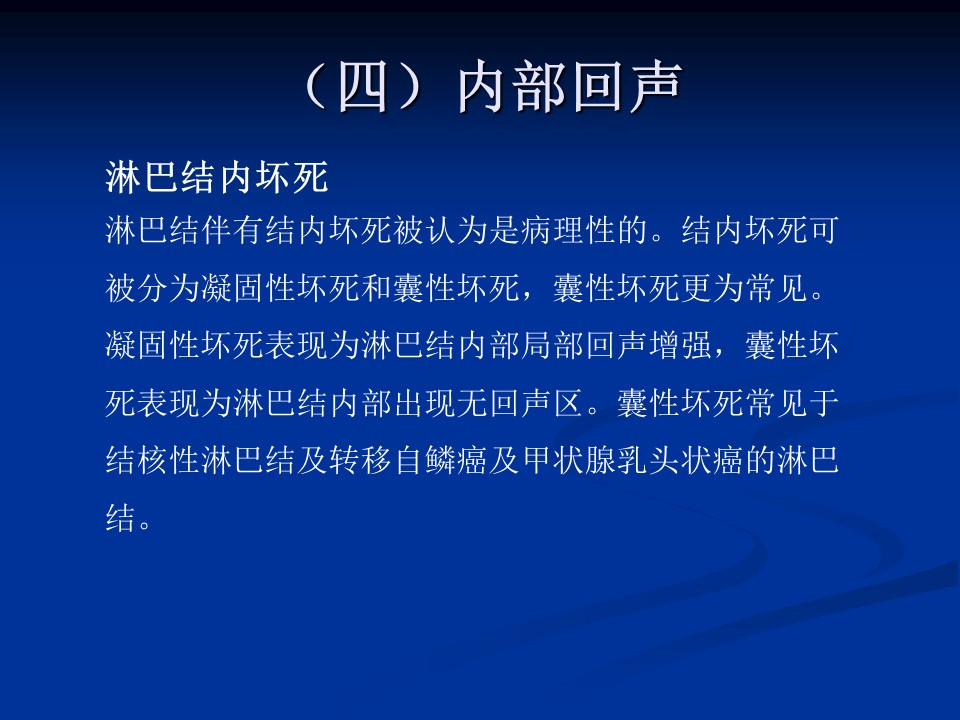 （四）内部回声

淋巴结内坏死

淋巴结伴有结内坏死被认为是病理性的。结内坏死可被分为凝固性坏死和囊性坏死，囊性坏死更为常见。凝固性坏死表现为淋巴结内部局部回声增强，囊性坏死表现为淋巴结内部出现无回声区。囊性坏死常见于结核性淋巴结及转移自鳞癌及甲状腺乳头状癌的淋巴结。